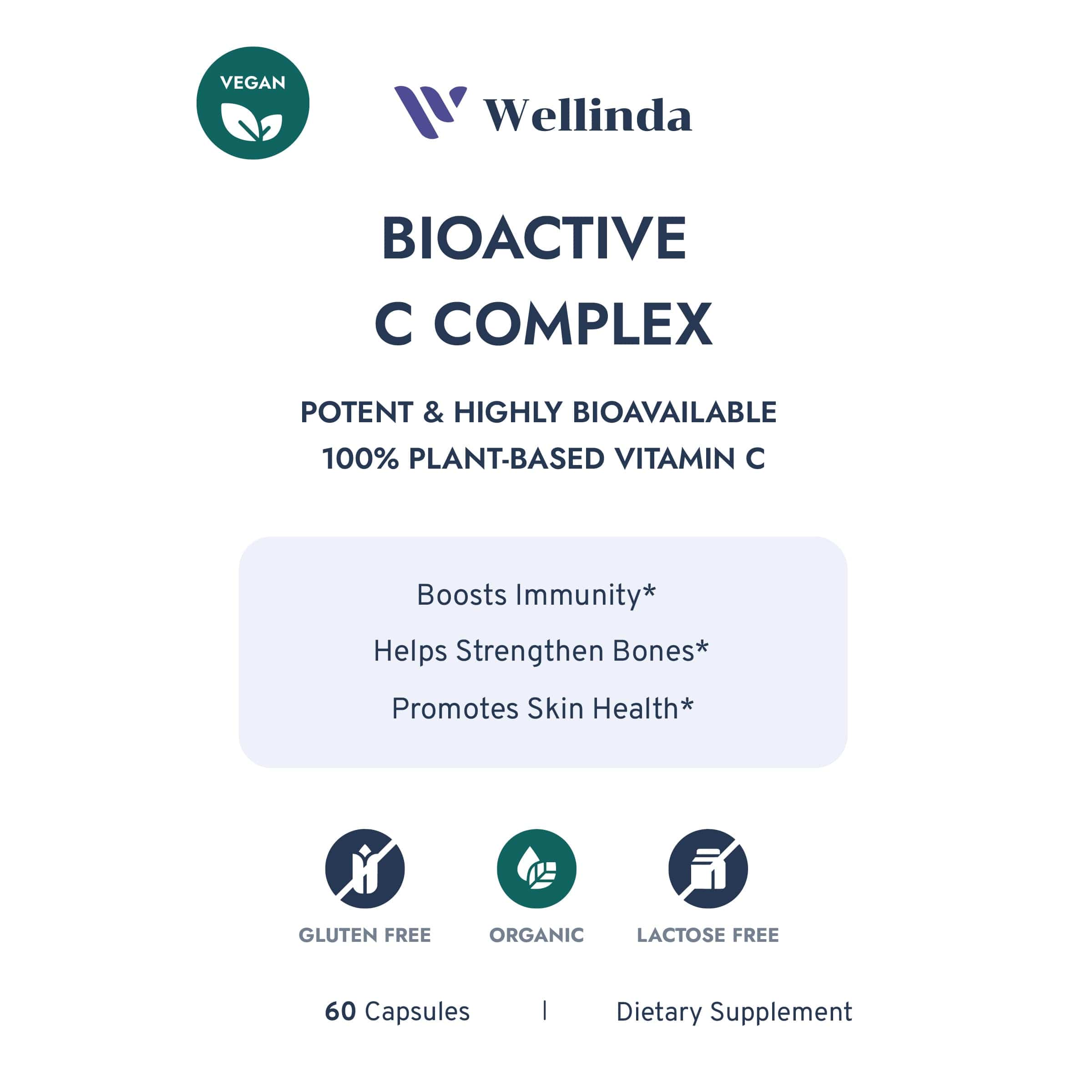 VEGAN

Wellinda

BIOACTIVE
C COMPLEX

POTENT & HIGHLY BIOAVAILABLE
100% PLANT-BASED VITAMIN C

Boosts Immunity*
Helps Strengthen Bones*
Promotes Skin Health*

GLUTEN FREE
ORGANIC
LACTOSE FREE

60 Capsules | Dietary Supplement